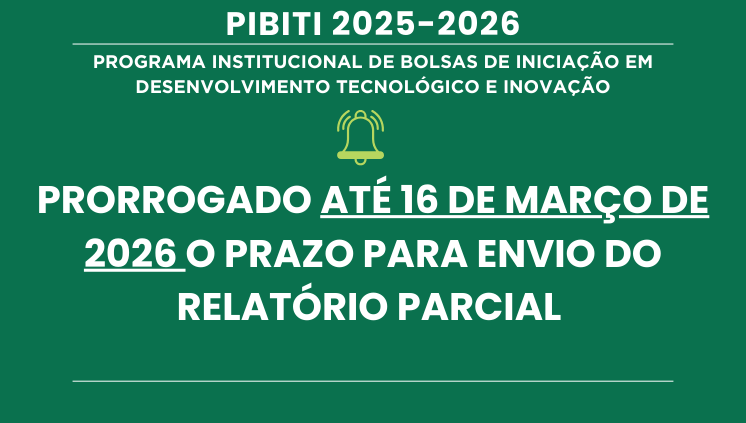 PIBITI 2025-2026

PROGRAMA INSTITUCIONAL DE BOLSAS DE INICIAÇÃO EM DESENVOLVIMENTO TECNOLÓGICO E INOVAÇÃO

PRORROGADO ATÉ 16 DE MARÇO DE 2026 O PRAZO PARA ENVIO DO RELATÓRIO PARCIAL